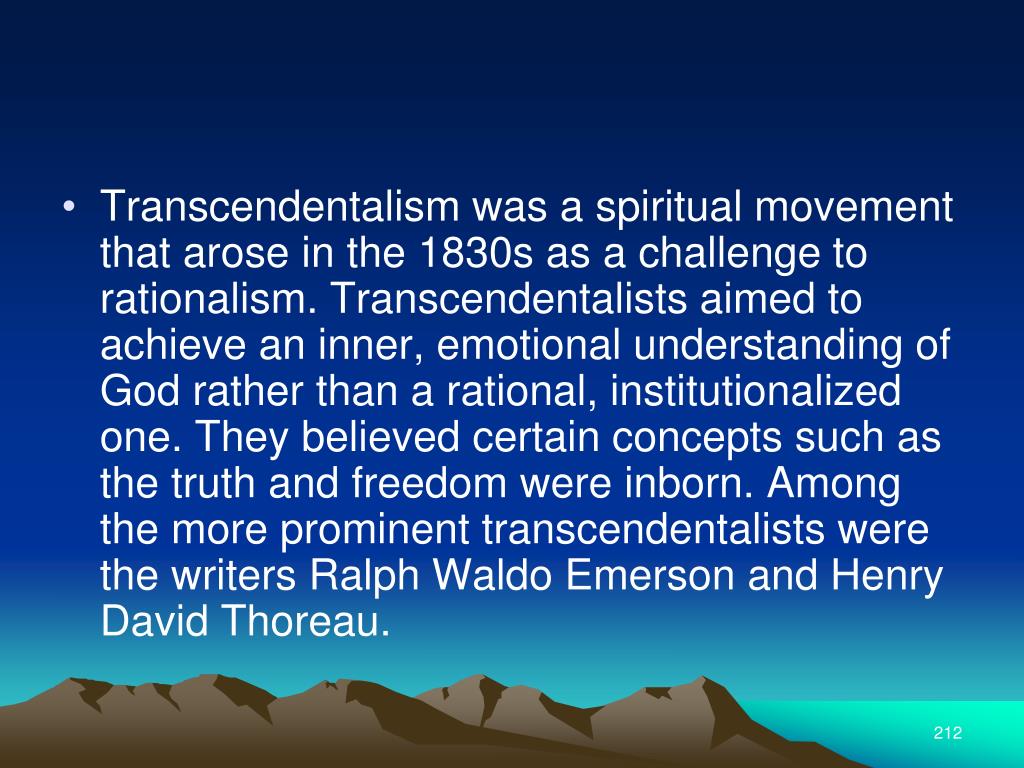 • Transcendentalism was a spiritual movement that arose in the 1830s as a challenge to rationalism. Transcendentalists aimed to achieve an inner, emotional understanding of God rather than a rational, institutionalized one. They believed certain concepts such as the truth and freedom were inborn. Among the more prominent transcendentalists were the writers Ralph Waldo Emerson and Henry David Thoreau.

212